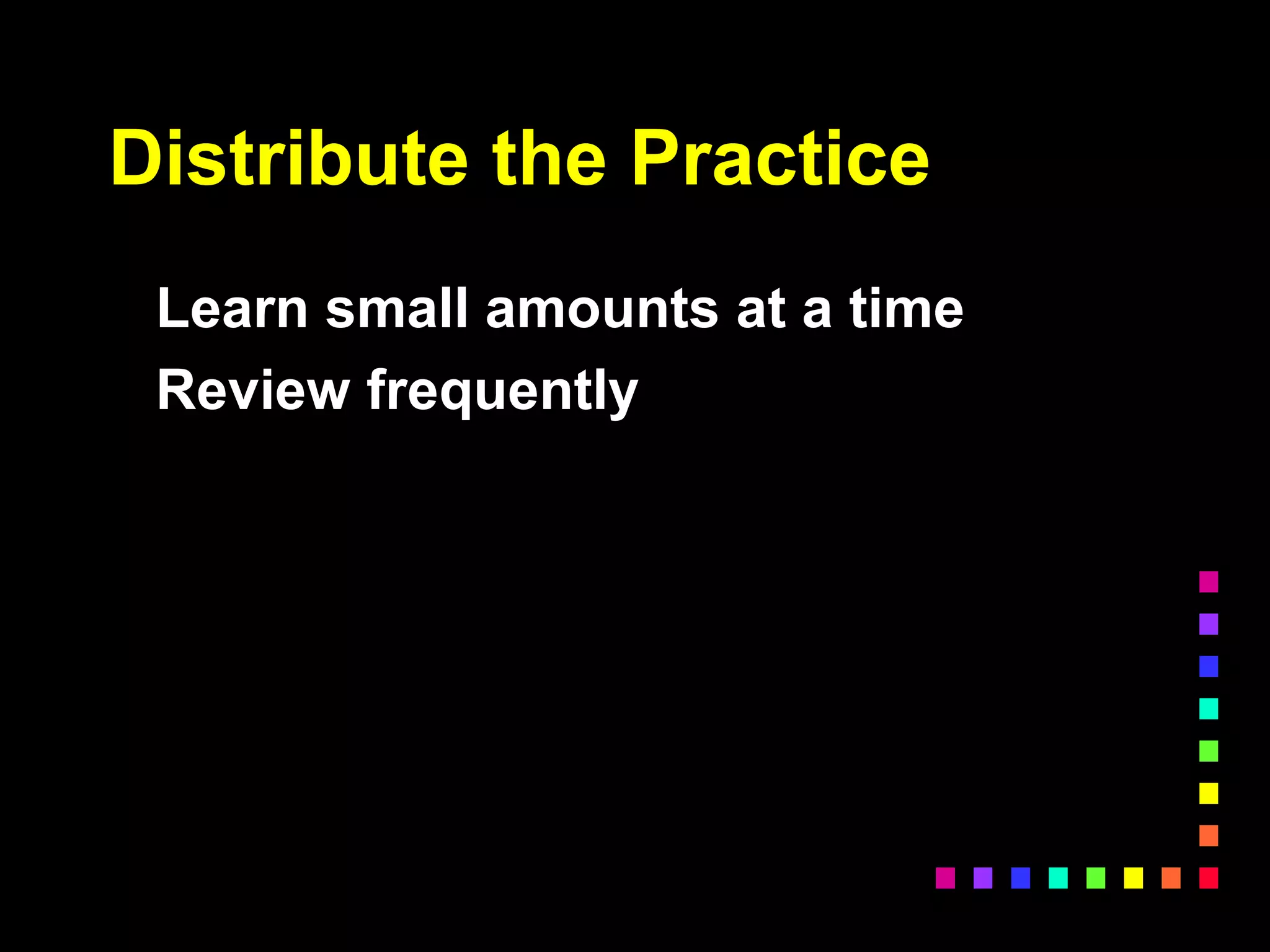 Distribute the Practice

Learn small amounts at a time

Review frequently